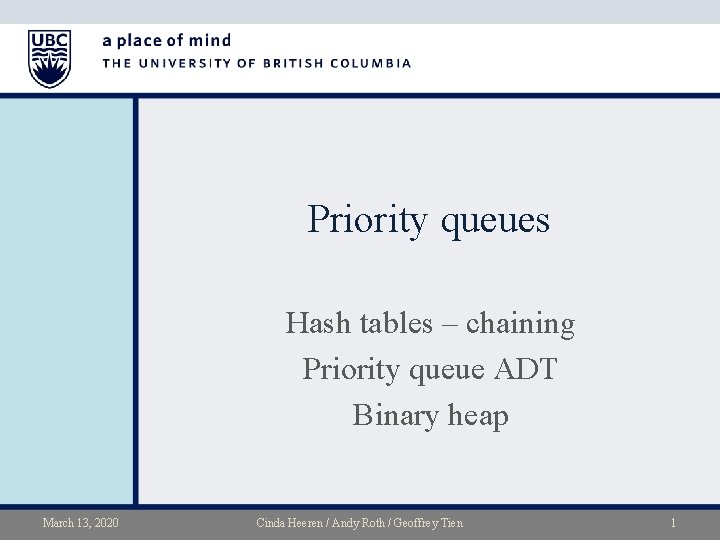 UBC

a place of mind
THE UNIVERSITY OF BRITISH COLUMBIA

Priority queues

Hash tables – chaining
Priority queue ADT
Binary heap

March 13, 2020

Cinda Heeren / Andy Roth / Geoffrey Tien

1